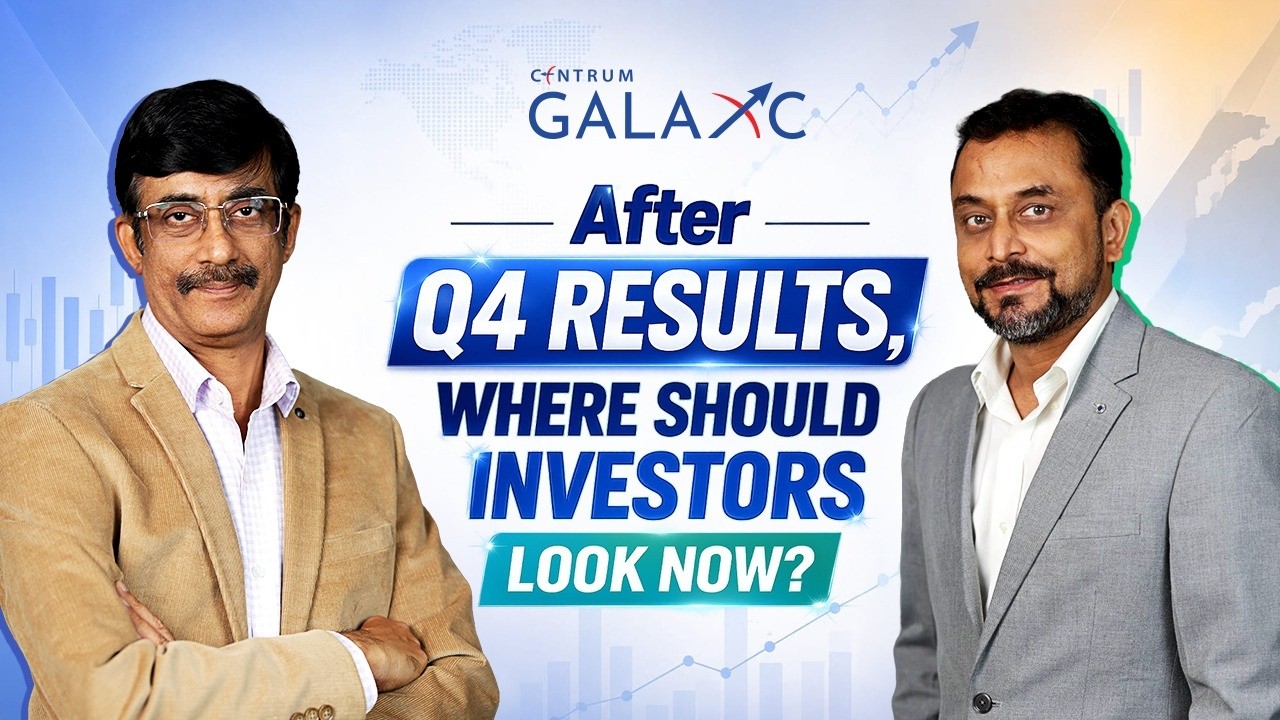 CENTRUM
GALAXC

After
Q4 RESULTS,
WHERE SHOULD
INVESTORS
LOOK NOW?